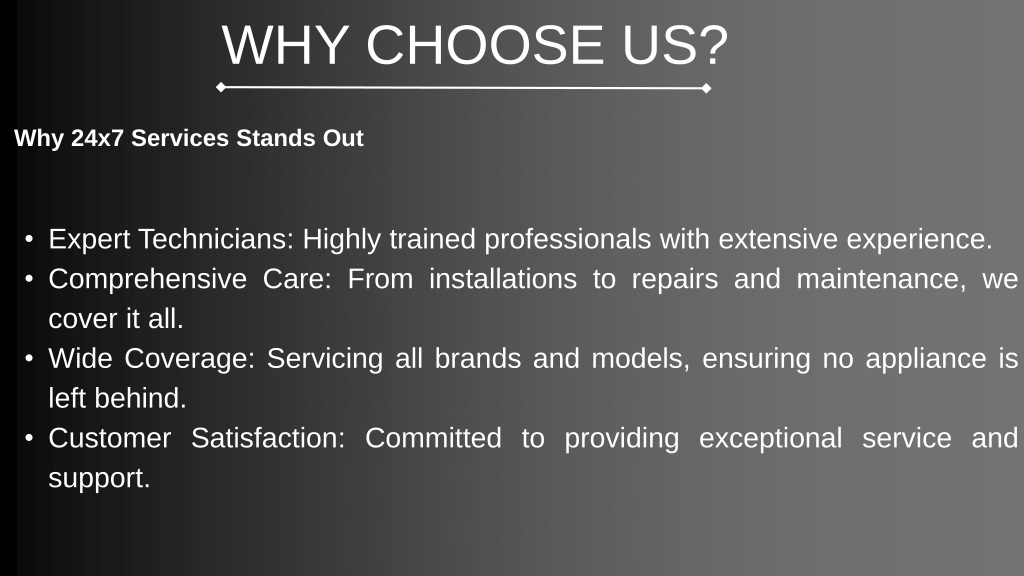 WHY CHOOSE US?

Why 24x7 Services Stands Out

• Expert Technicians: Highly trained professionals with extensive experience.
• Comprehensive Care: From installations to repairs and maintenance, we cover it all.
• Wide Coverage: Servicing all brands and models, ensuring no appliance is left behind.
• Customer Satisfaction: Committed to providing exceptional service and support.